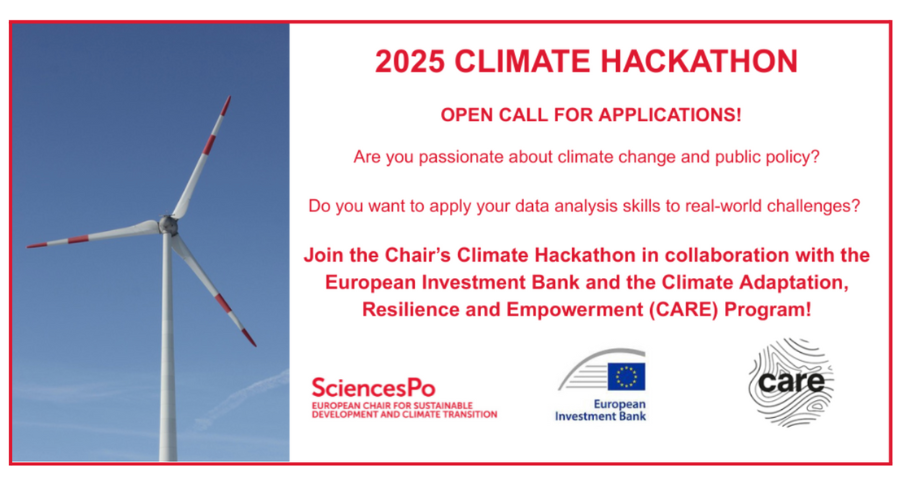 2025 CLIMATE HACKATHON

OPEN CALL FOR APPLICATIONS!

Are you passionate about climate change and public policy?

Do you want to apply your data analysis skills to real-world challenges?

Join the Chair's Climate Hackathon in collaboration with the European Investment Bank and the Climate Adaptation, Resilience and Empowerment (CARE) Program!

SciencesPo
EUROPEAN CHAIR FOR SUSTAINABLE DEVELOPMENT AND CLIMATE TRANSITION

European Investment Bank

care